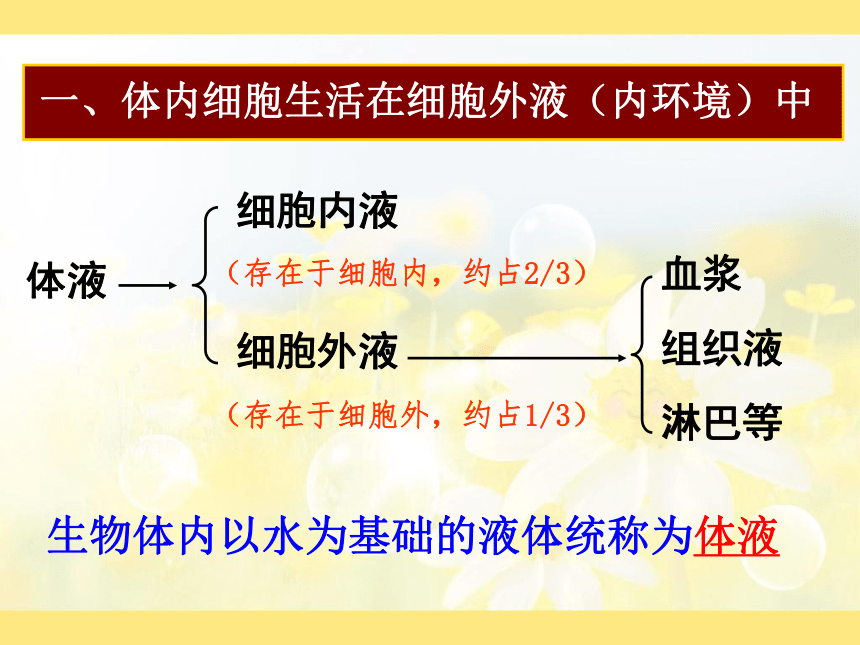 一、体内细胞生活在细胞外液（内环境）中

体液

细胞内液
（存在于细胞内，约占2/3）

细胞外液
（存在于细胞外，约占1/3）

血浆
组织液
淋巴等

生物体内以水为基础的液体统称为体液